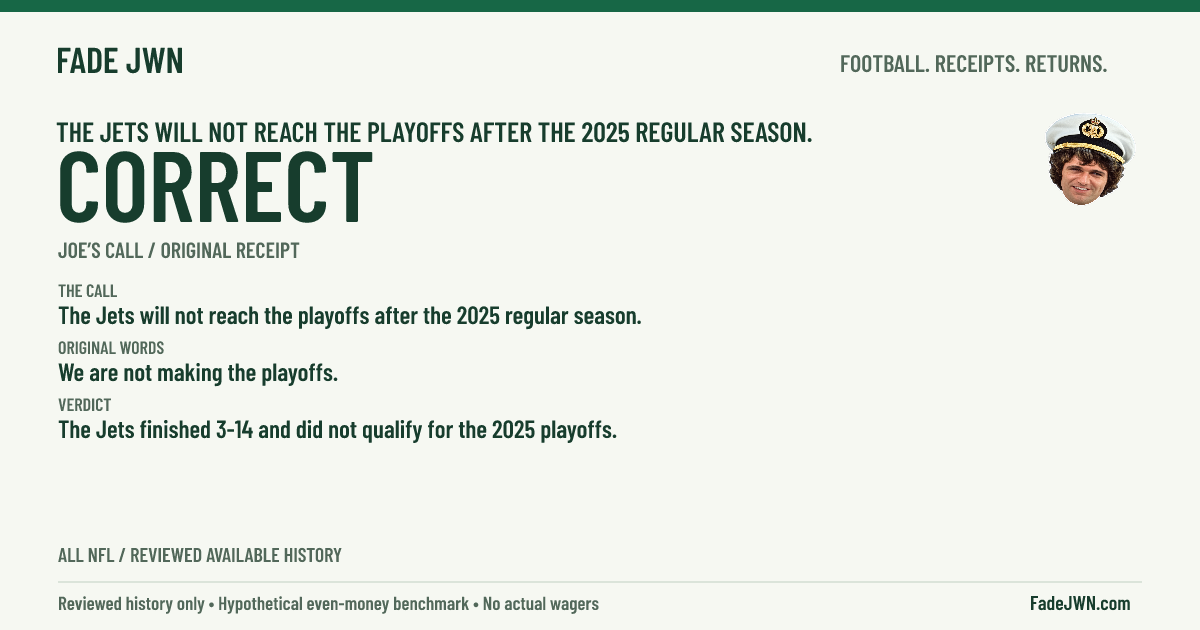 FADE JWN

FOOTBALL. RECEIPTS. RETURNS.

THE JETS WILL NOT REACH THE PLAYOFFS AFTER THE 2025 REGULAR SEASON.

CORRECT

JOE'S CALL / ORIGINAL RECEIPT

THE CALL

The Jets will not reach the playoffs after the 2025 regular season.

ORIGINAL WORDS

We are not making the playoffs.

VERDICT

The Jets finished 3-14 and did not qualify for the 2025 playoffs.

ALL NFL / REVIEWED AVAILABLE HISTORY

Reviewed history only • Hypothetical even-money benchmark • No actual wagers

FadeJWN.com